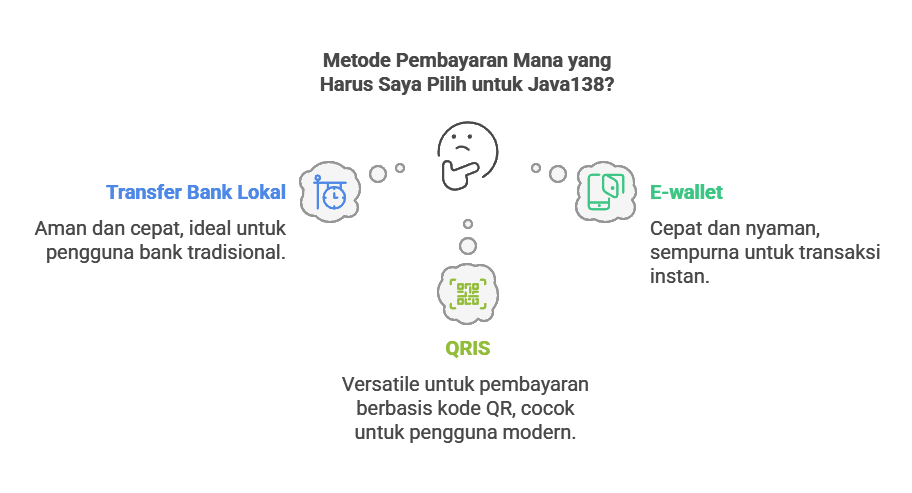 Metode Pembayaran Mana yang Harus Saya Pilih untuk Java138?

Transfer Bank Lokal

Aman dan cepat, ideal untuk pengguna bank tradisional.

E-wallet

Cepat dan nyaman, sempurna untuk transaksi instan.

QRIS

Versatile untuk pembayaran berbasis kode QR, cocok untuk pengguna modern.